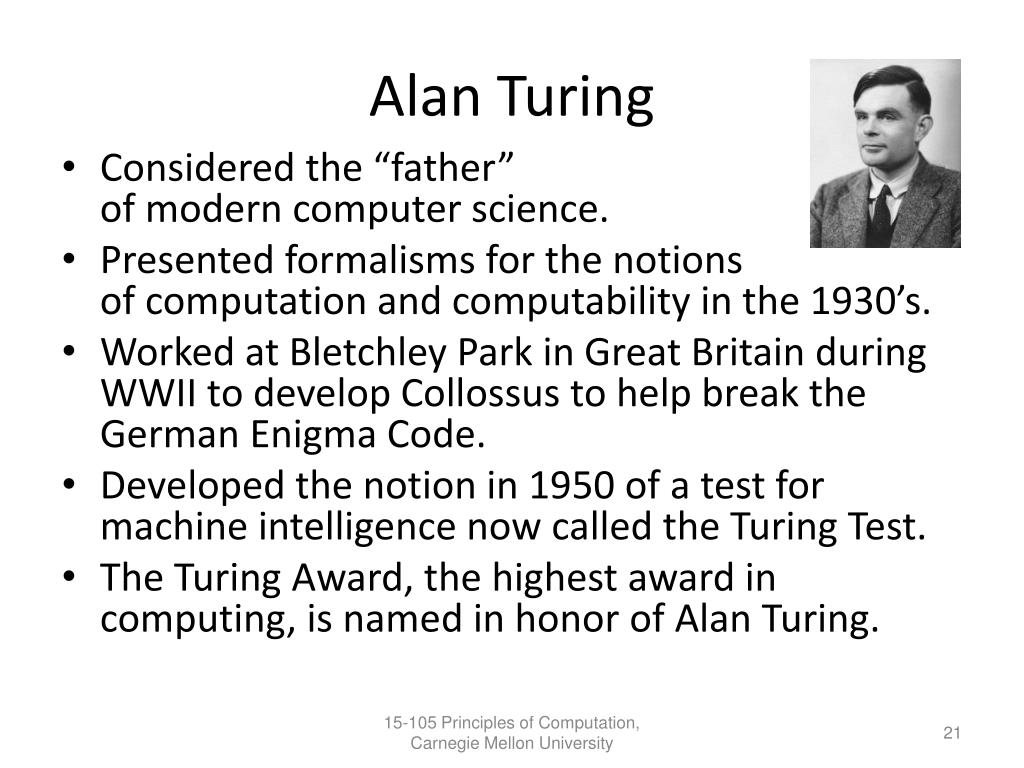 Alan Turing

• Considered the “father” of modern computer science.
• Presented formalisms for the notions of computation and computability in the 1930’s.
• Worked at Bletchley Park in Great Britain during WWII to develop Collossus to help break the German Enigma Code.
• Developed the notion in 1950 of a test for machine intelligence now called the Turing Test.
• The Turing Award, the highest award in computing, is named in honor of Alan Turing.

15-105 Principles of Computation, Carnegie Mellon University

21